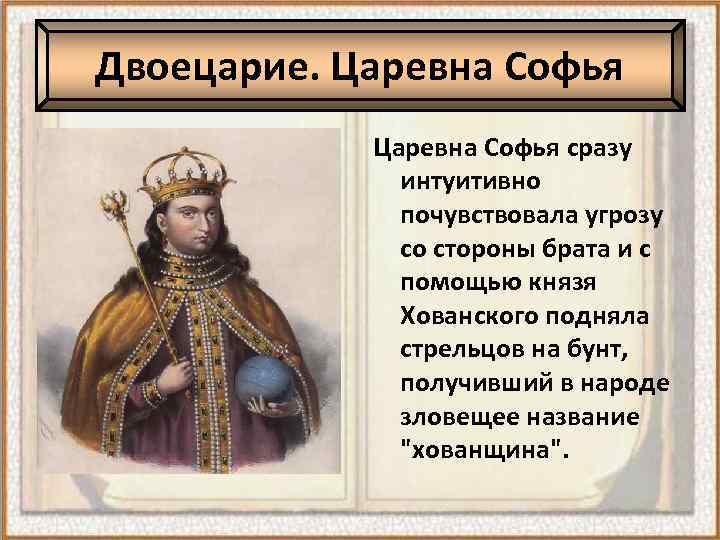 Двоецарие. Царевна Софья

Царевна Софья сразу интуитивно почувствовала угрозу со стороны брата и с помощью князя Хованского подняла стрельцов на бунт, получивший в народе зловещее название "хованщина".